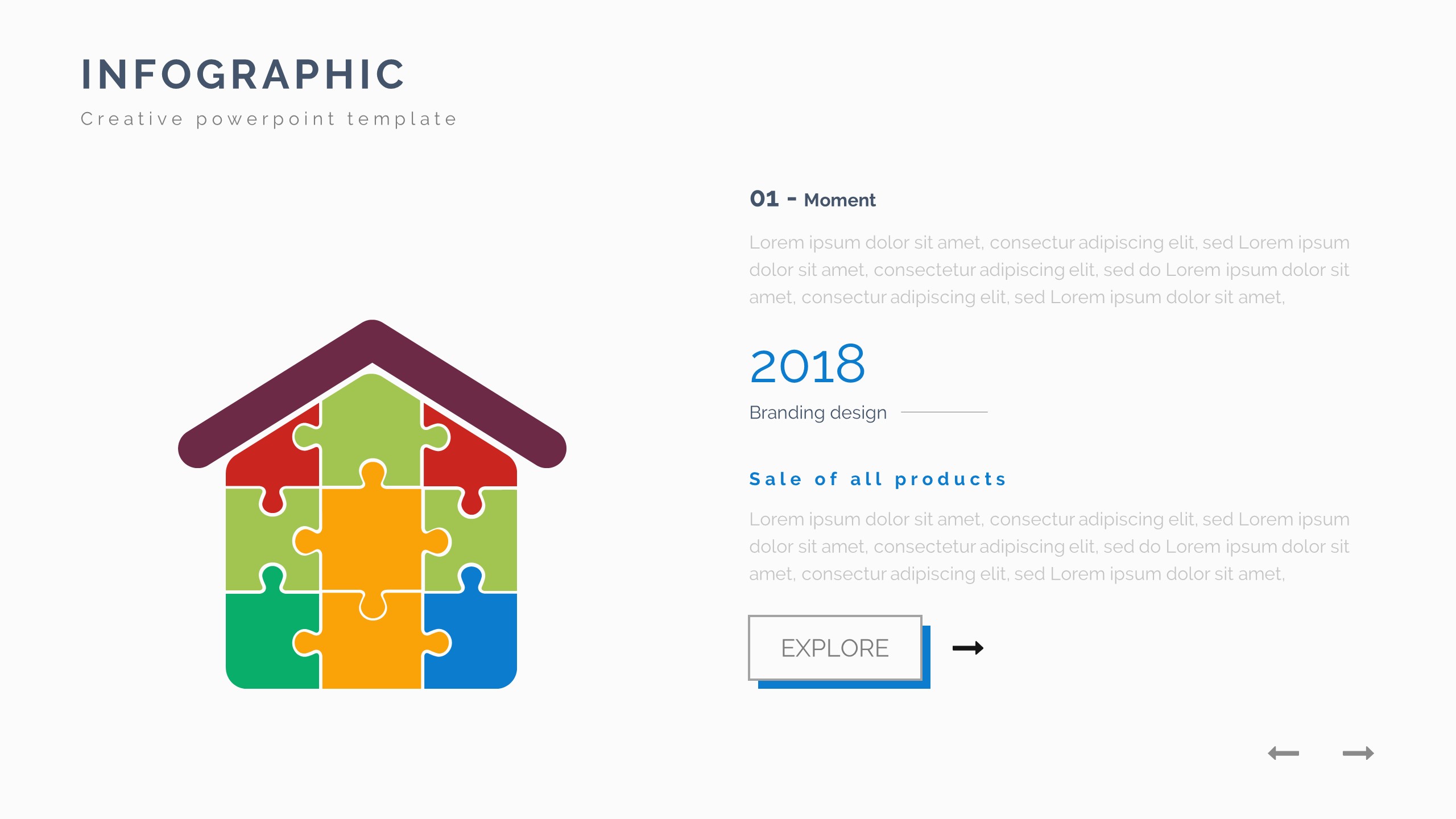 INFOGRAPHIC

Creative powerpoint template

01 - Moment

Lorem ipsum dolor sit amet, consectur adipiscing elit, sed Lorem ipsum dolor sit amet, consectetur adipiscing elit, sed do Lorem ipsum dolor sit amet, consectur adipiscing elit, sed Lorem ipsum dolor sit amet,

2018

Branding design

Sale of all products

Lorem ipsum dolor sit amet, consectur adipiscing elit, sed Lorem ipsum dolor sit amet, consectetur adipiscing elit, sed do Lorem ipsum dolor sit amet, consectur adipiscing elit, sed Lorem ipsum dolor sit amet,

EXPLORE